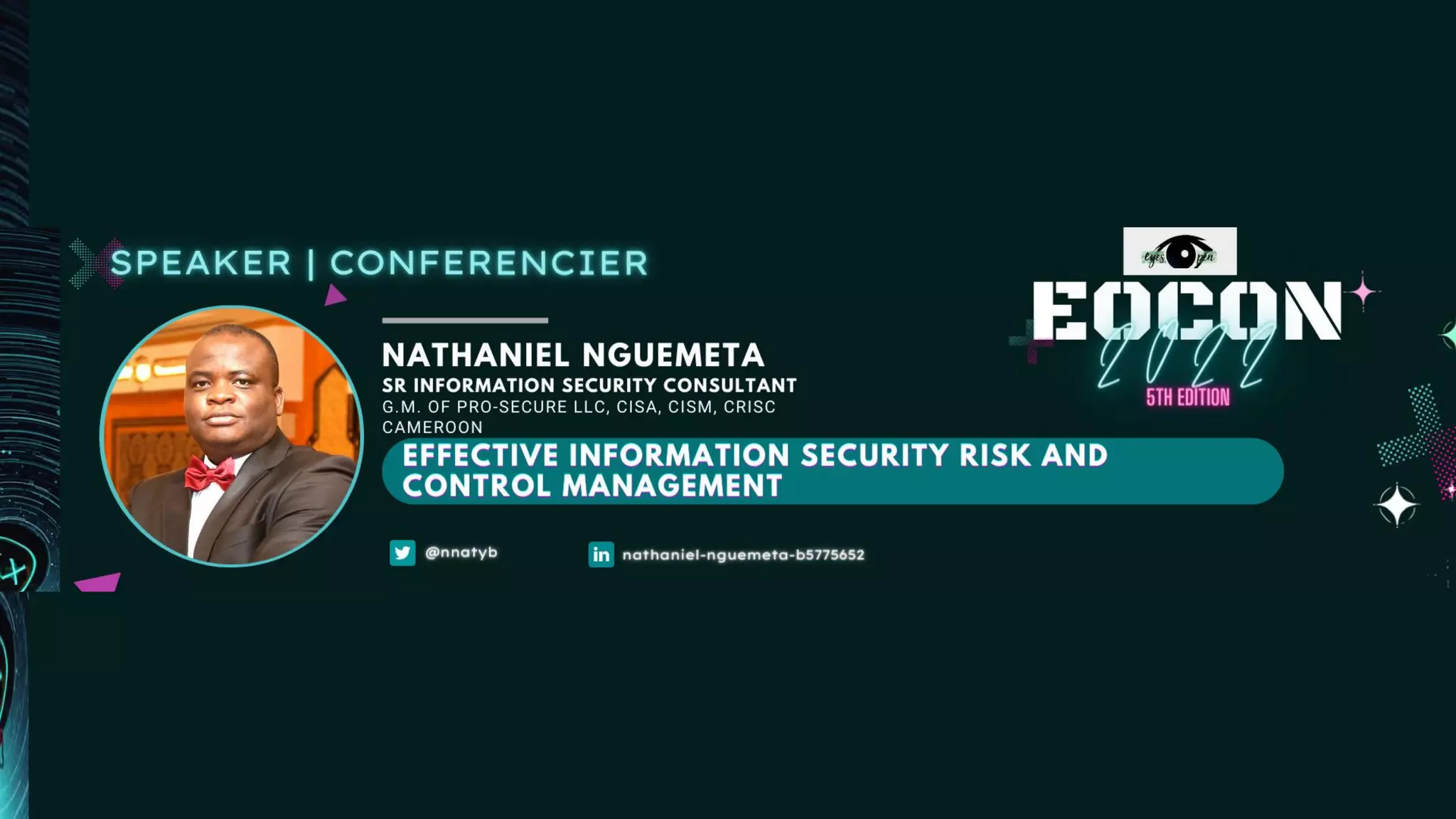 SPEAKER | CONFERENCIER

NATHANIEL NGUEMETA
SR INFORMATION SECURITY CONSULTANT
G.M. OF PRO-SECURE LLC, CISA, CISM, CRISC
CAMEROON

EFFECTIVE INFORMATION SECURITY RISK AND CONTROL MANAGEMENT

@nnatyb

nathaniel-nguemeta-b5775652

eyes open

EOCON
2022
5TH EDITION